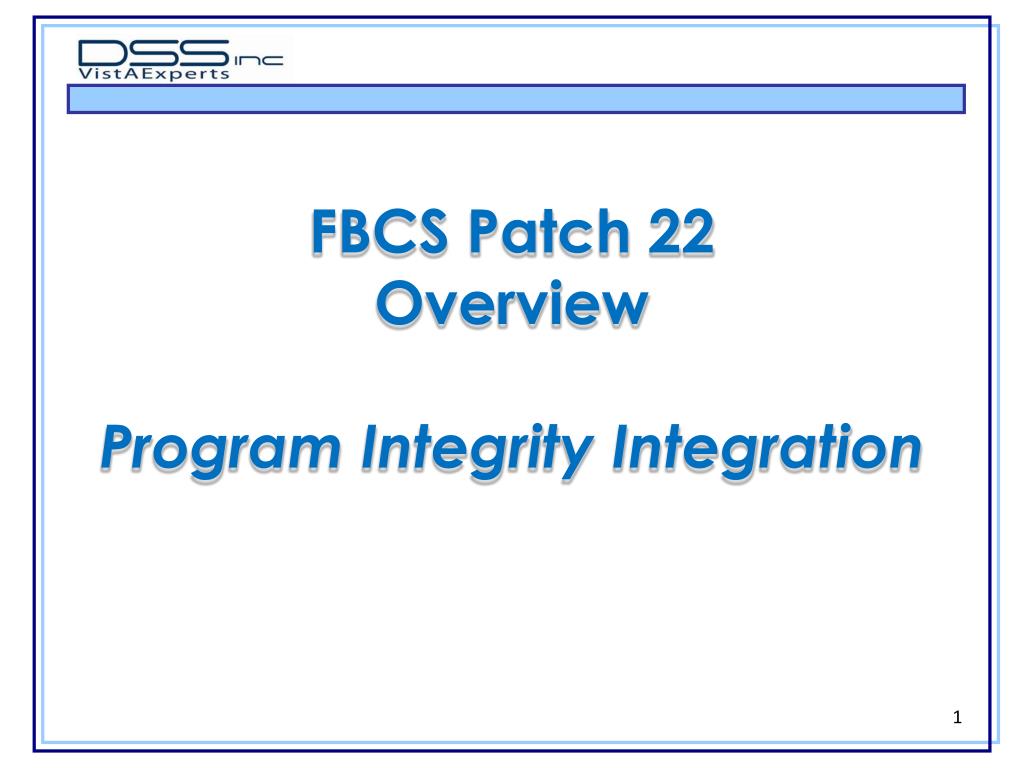 DSS inc
VistAExperts

FBCS Patch 22
Overview

Program Integrity Integration

1